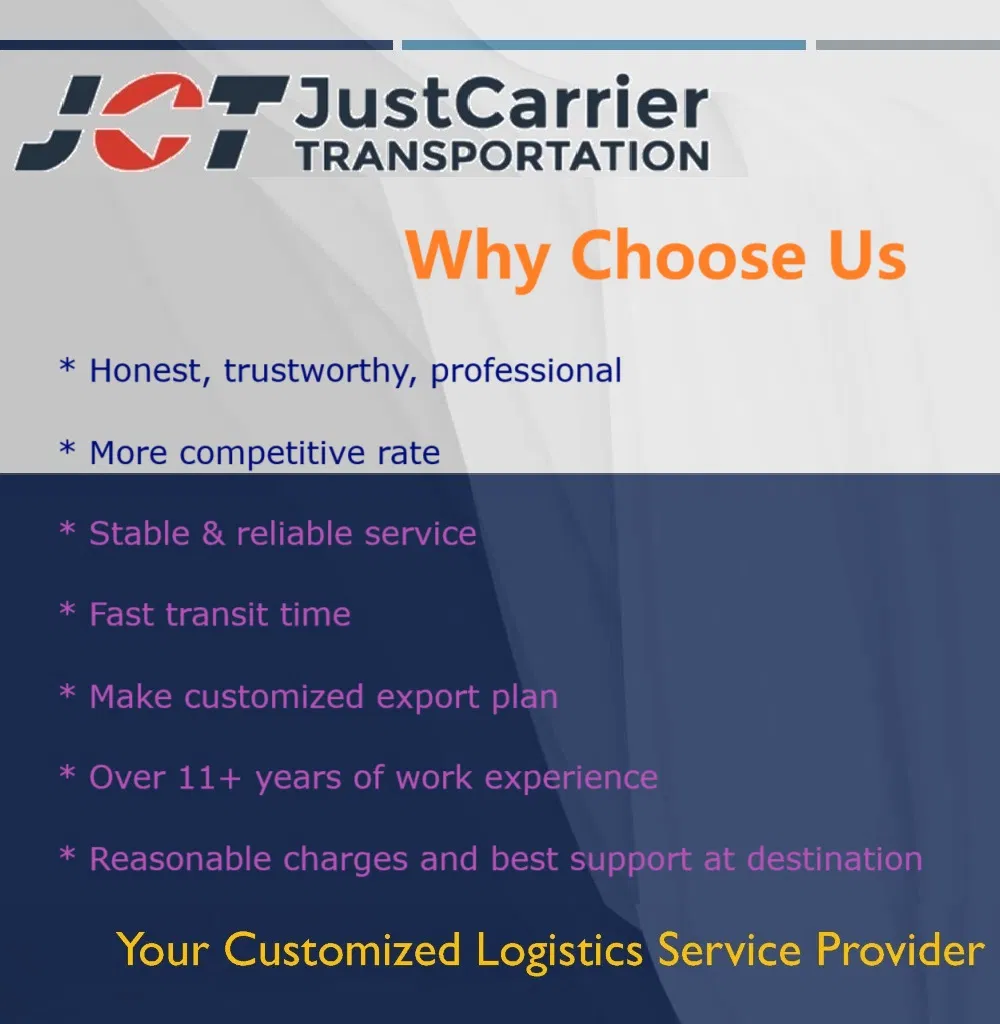 JCT JustCarrier TRANSPORTATION

Why Choose Us

* Honest, trustworthy, professional

* More competitive rate

* Stable & reliable service

* Fast transit time

* Make customized export plan

* Over 11+ years of work experience

* Reasonable charges and best support at destination

Your Customized Logistics Service Provider